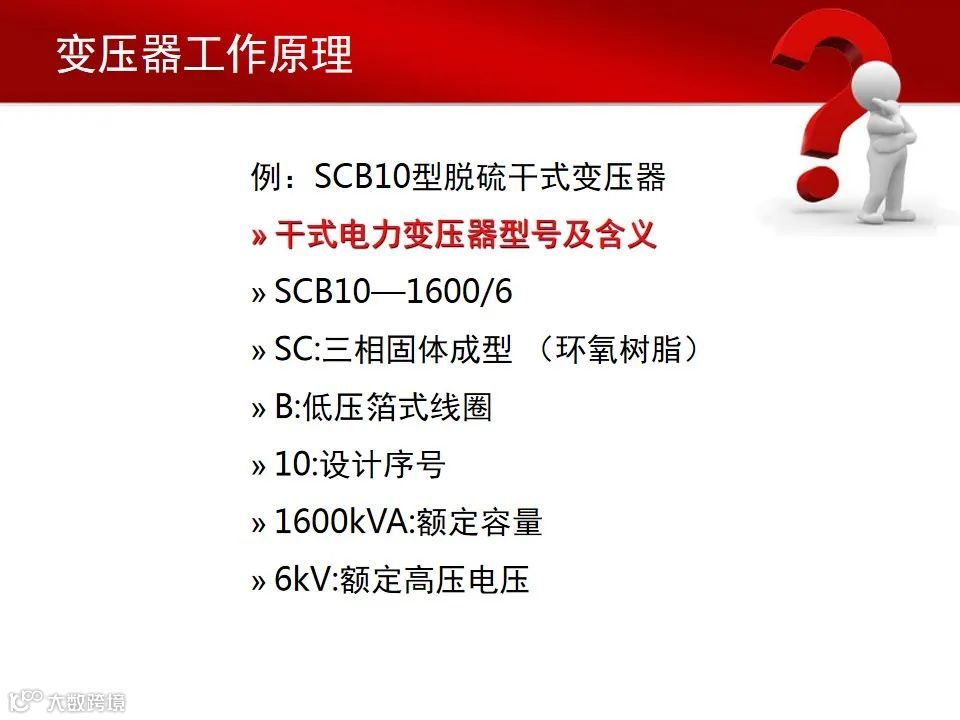 变压器工作原理

例：SCB10型脱硫干式变压器

» 干式电力变压器型号及含义

» SCB10—1600/6

» SC:三相固体成型 （环氧树脂）

» B:低压箔式线圈

» 10:设计序号

» 1600kVA:额定容量

» 6kV:额定高压电压

大数跨境